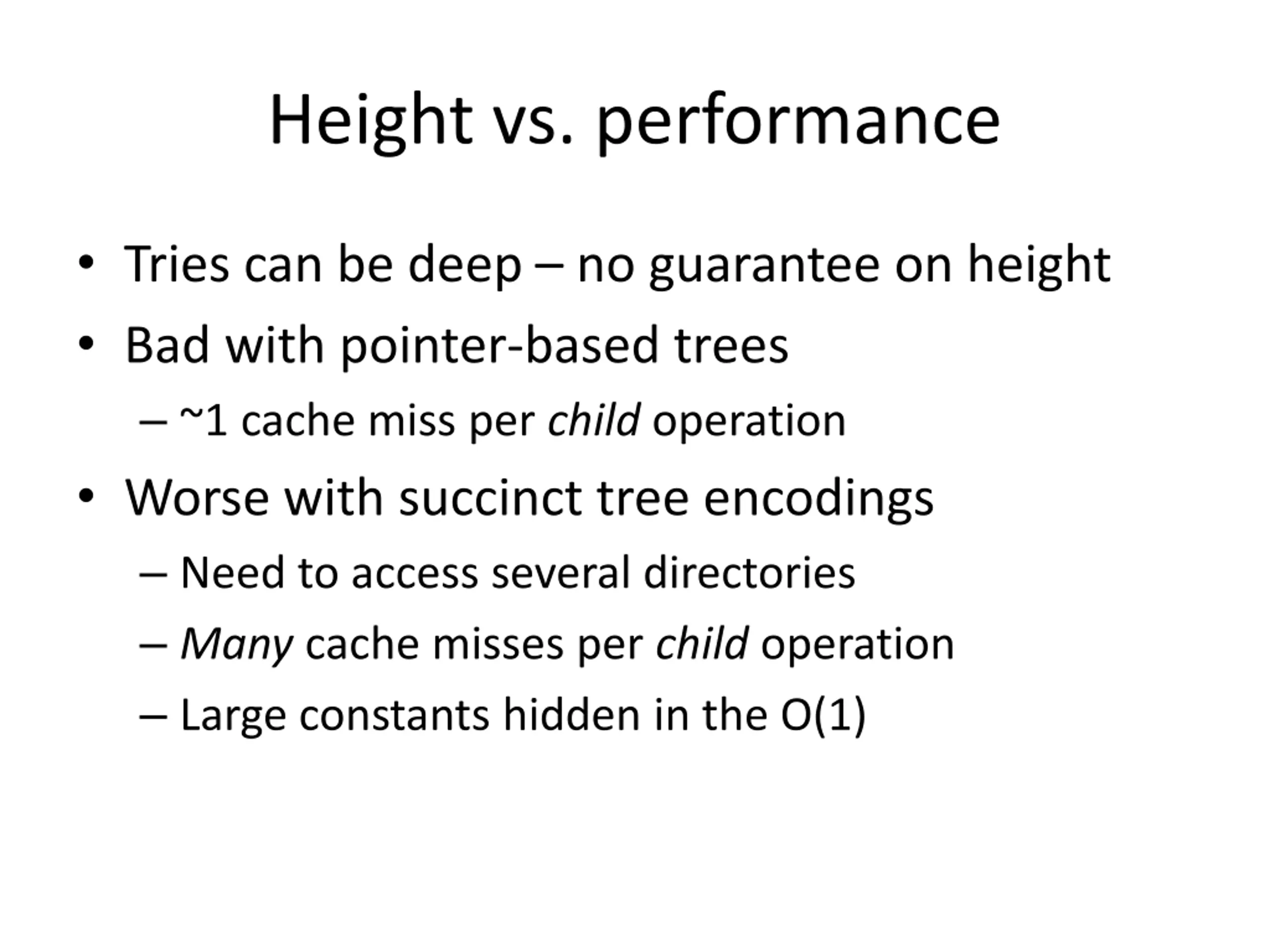 Height vs. performance

• Tries can be deep – no guarantee on height
• Bad with pointer-based trees
  – ~1 cache miss per child operation
• Worse with succinct tree encodings
  – Need to access several directories
  – Many cache misses per child operation
  – Large constants hidden in the O(1)